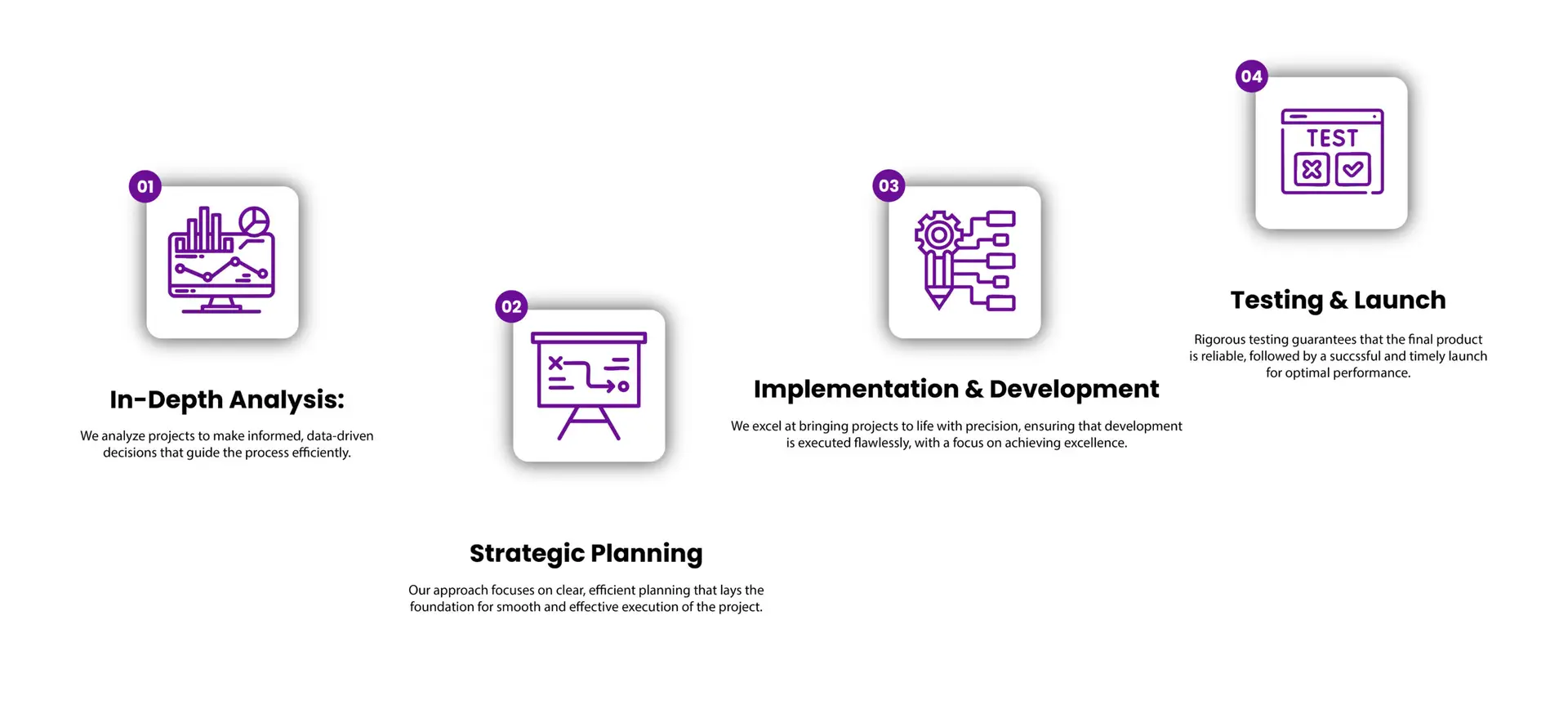 01

In-Depth Analysis:

We analyze projects to make informed, data-driven decisions that guide the process efficiently.

02

Strategic Planning

Our approach focuses on clear, efficient planning that lays the foundation for smooth and effective execution of the project.

03

Implementation & Development

We excel at bringing projects to life with precision, ensuring that development is executed flawlessly, with a focus on achieving excellence.

04

TEST

Testing & Launch

Rigorous testing guarantees that the final product is reliable, followed by a succssful and timely launch for optimal performance.